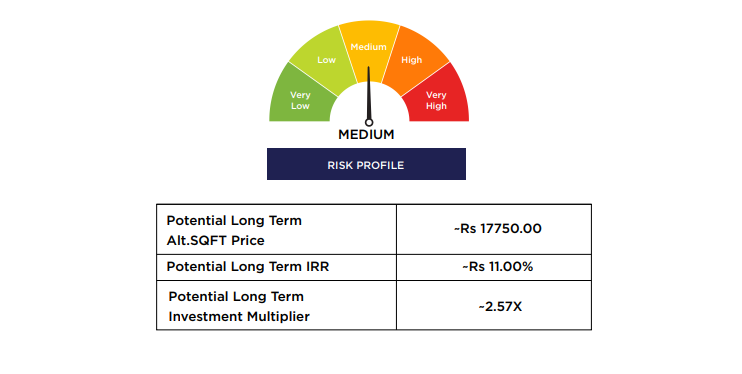 Very Low
Low
Medium
High
Very High
MEDIUM

RISK PROFILE

| Potential Long Term Alt.SQFT Price | ~Rs 17750.00 |
|---|---|
| Potential Long Term IRR | ~Rs 11.00% |
| Potential Long Term Investment Multiplier | ~2.57X |